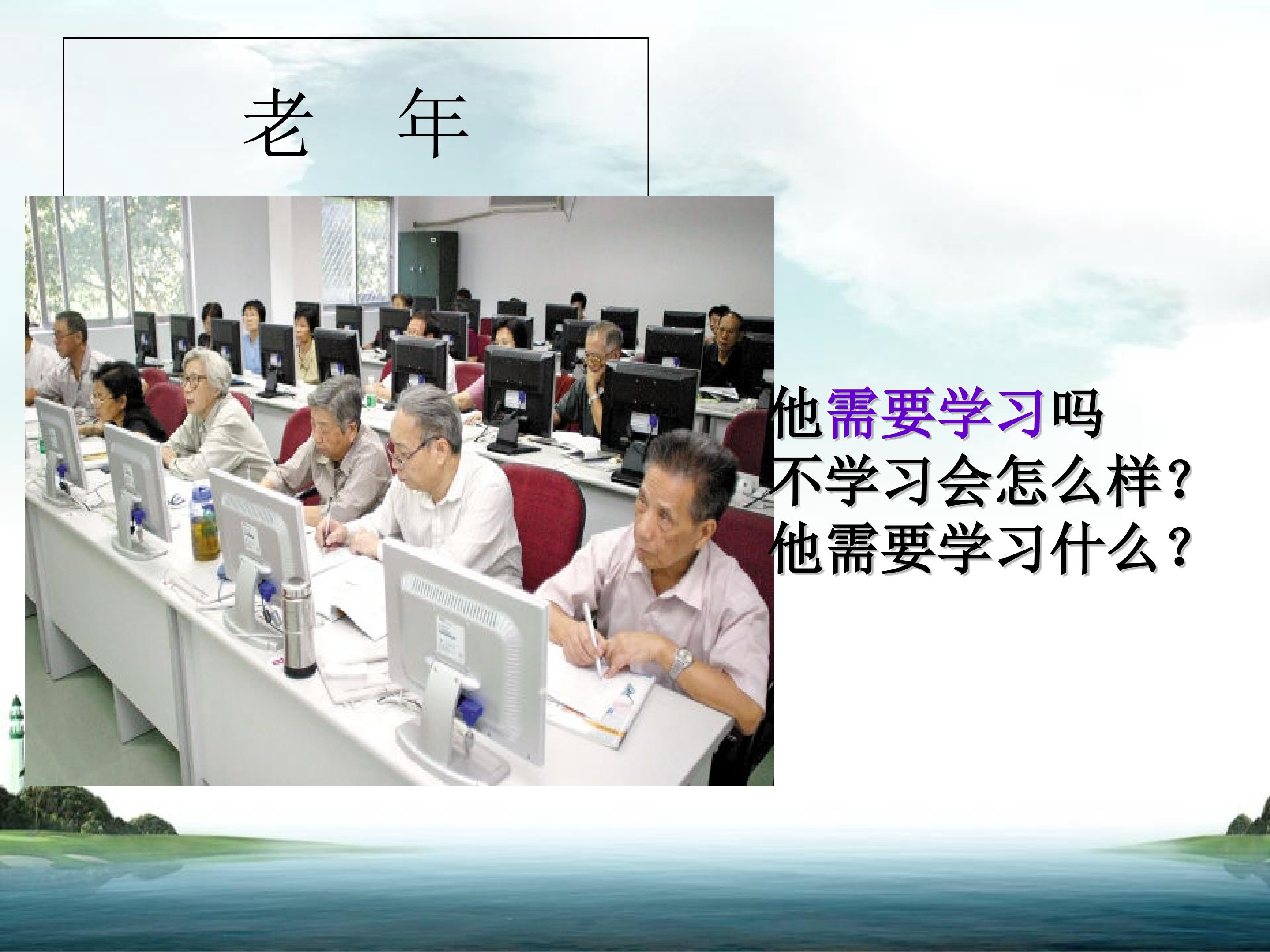 老 年

他需要学习吗
不学习会怎么样？
他需要学习什么？